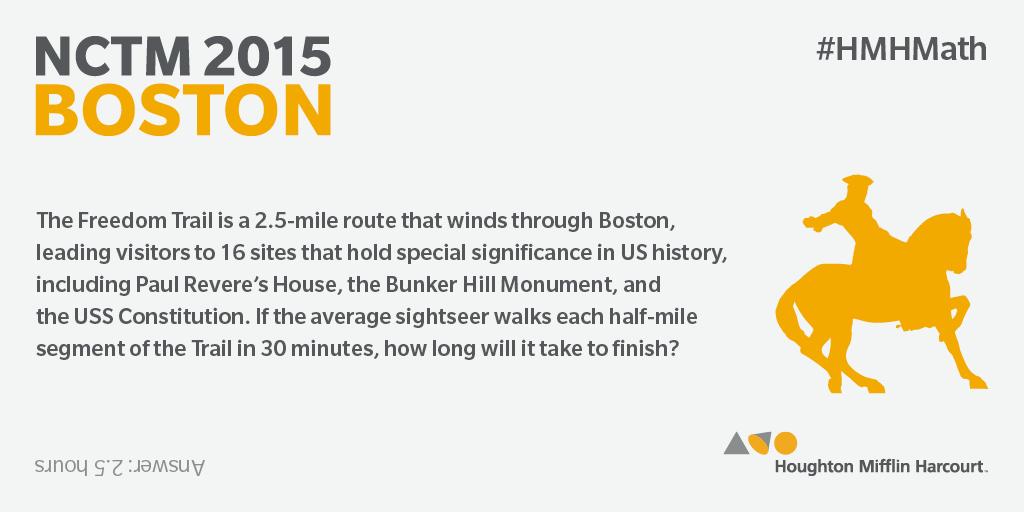 NCTM 2015
BOSTON

#HMHMath

The Freedom Trail is a 2.5-mile route that winds through Boston, leading visitors to 16 sites that hold special significance in US history, including Paul Revere's House, the Bunker Hill Monument, and the USS Constitution. If the average sightseer walks each half-mile segment of the Trail in 30 minutes, how long will it take to finish?

Answer: 2.5 hours

Houghton Mifflin Harcourt.